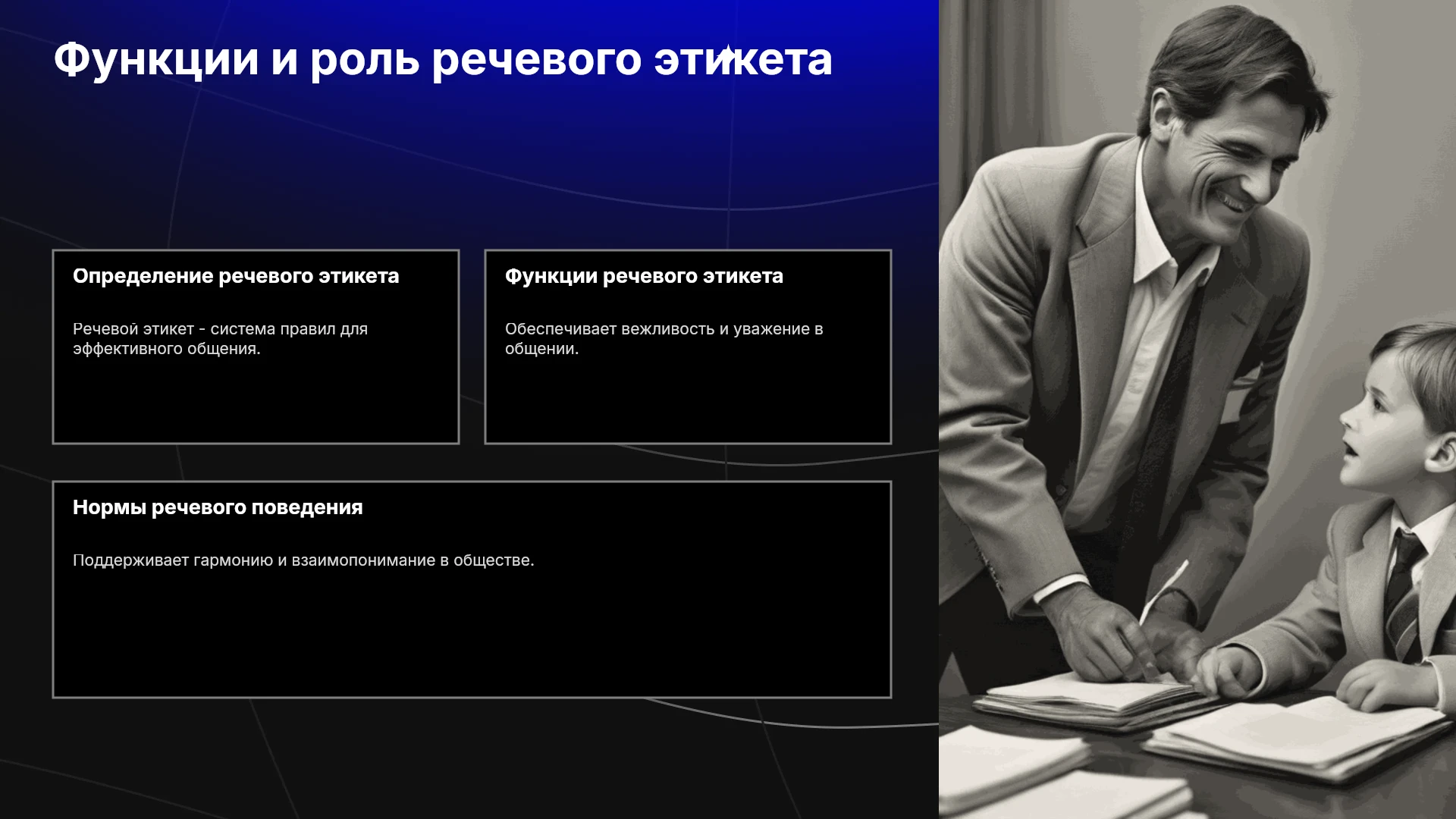 Функции и роль речевого этикета

Определение речевого этикета

Речевой этикет - система правил для эффективного общения.

Функции речевого этикета

Обеспечивает вежливость и уважение в общении.

Нормы речевого поведения

Поддерживает гармонию и взаимопонимание в обществе.